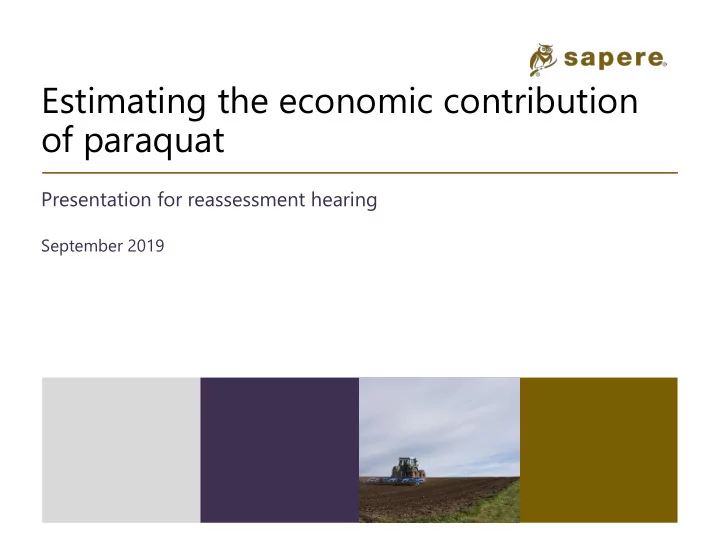 sapere

Estimating the economic contribution of paraquat

Presentation for reassessment hearing

September 2019